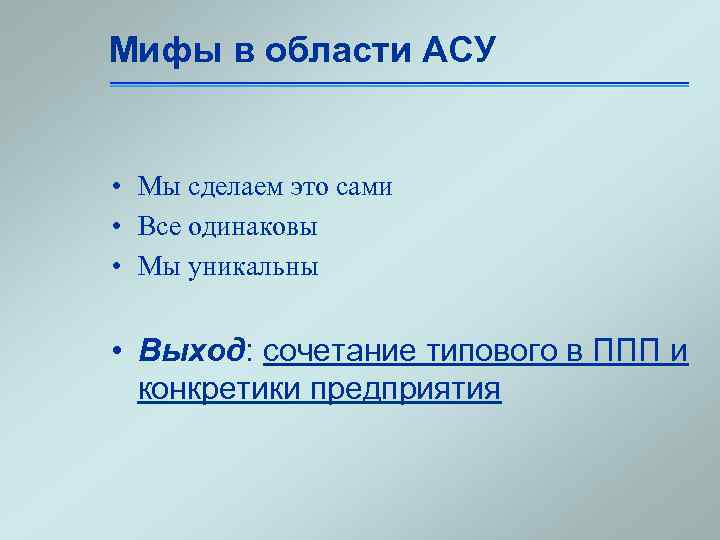 Мифы в области АСУ

• Мы сделаем это сами
• Все одинаковы
• Мы уникальны

• Выход: сочетание типового в ППП и конкретики предприятия